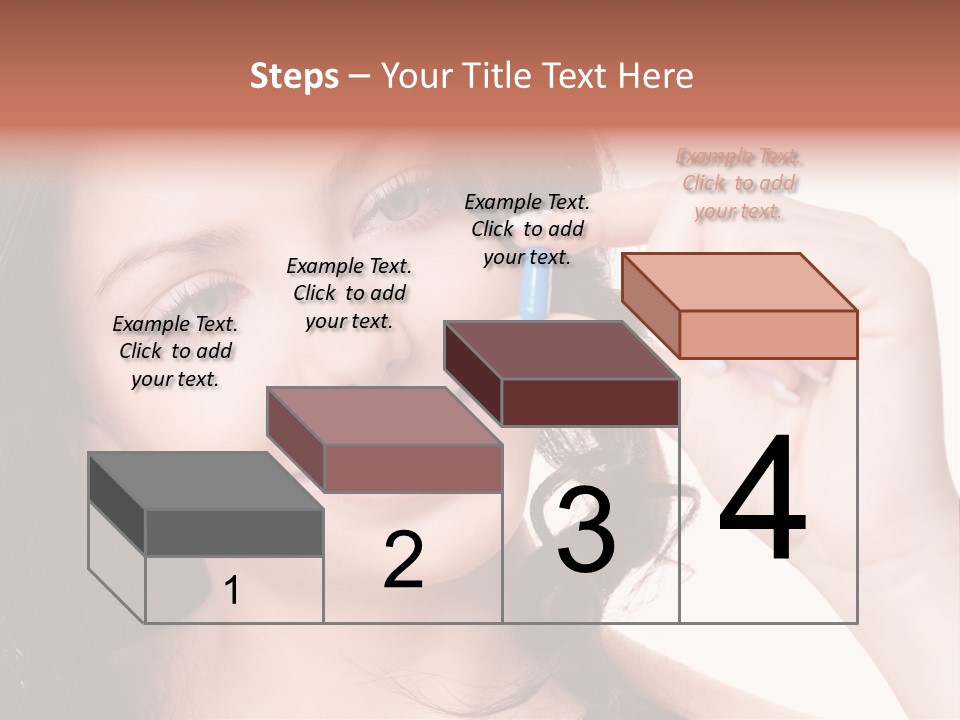 Steps – Your Title Text Here

Example Text. Click to add your text.

Example Text. Click to add your text.

Example Text. Click to add your text.

Example Text. Click to add your text.

1

2

3

4